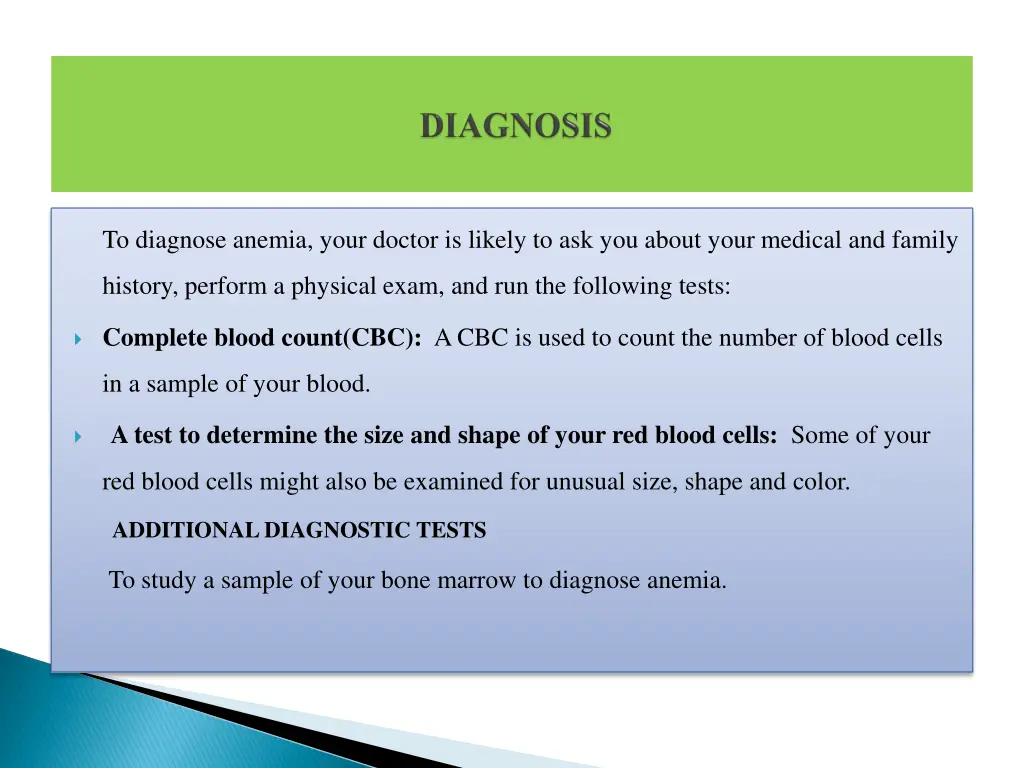 DIAGNOSIS

To diagnose anemia, your doctor is likely to ask you about your medical and family history, perform a physical exam, and run the following tests:

Complete blood count(CBC): A CBC is used to count the number of blood cells in a sample of your blood.

A test to determine the size and shape of your red blood cells: Some of your red blood cells might also be examined for unusual size, shape and color.

ADDITIONAL DIAGNOSTIC TESTS

To study a sample of your bone marrow to diagnose anemia.